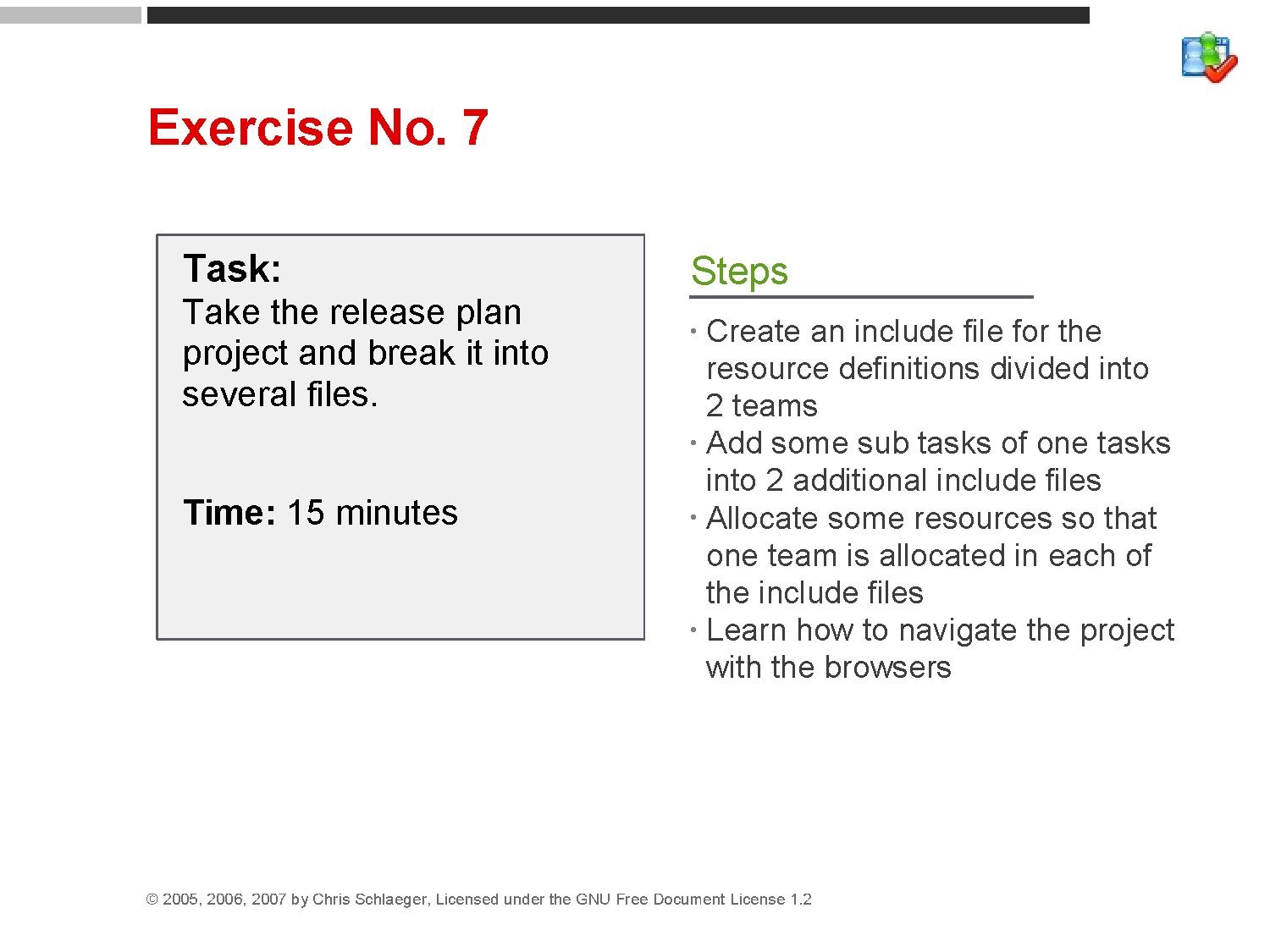 Exercise No. 7

Task:
Take the release plan project and break it into several files.

Time: 15 minutes

Steps

· Create an include file for the resource definitions divided into 2 teams
· Add some sub tasks of one tasks into 2 additional include files
· Allocate some resources so that one team is allocated in each of the include files
· Learn how to navigate the project with the browsers

© 2005, 2006, 2007 by Chris Schlaeger, Licensed under the GNU Free Document License 1.2